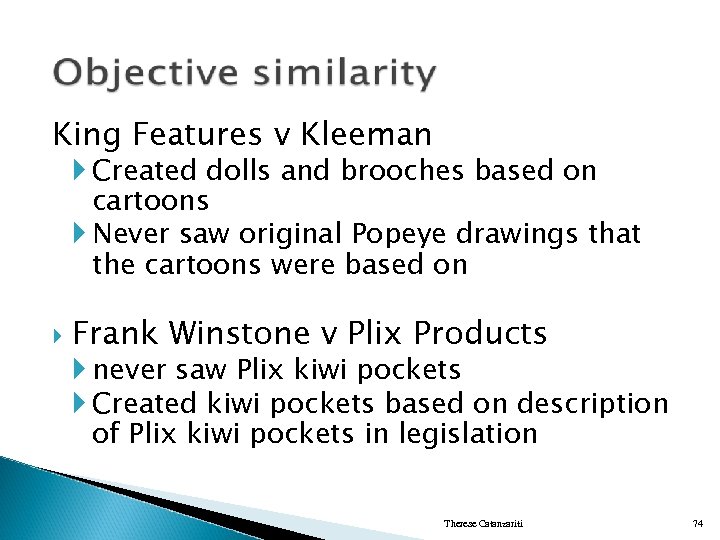 Objective similarity

King Features v Kleeman

Created dolls and brooches based on cartoons

Never saw original Popeye drawings that the cartoons were based on

Frank Winstone v Plix Products

never saw Plix kiwi pockets

Created kiwi pockets based on description of Plix kiwi pockets in legislation

Therese Catanzariti

74